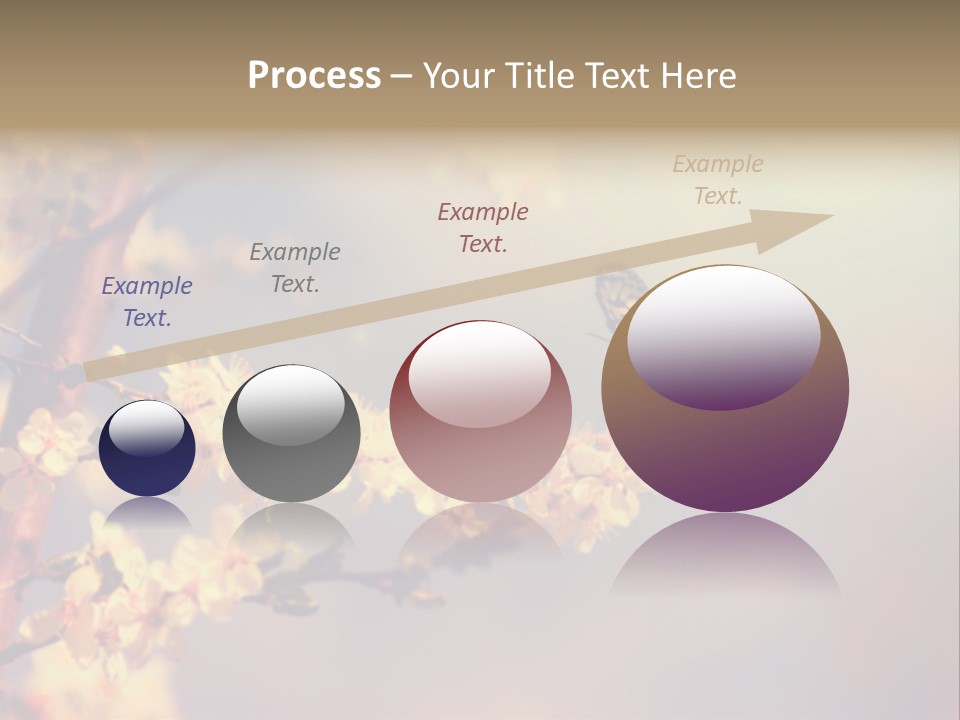 Process – Your Title Text Here

Example Text.

Example Text.

Example Text.

Example Text.